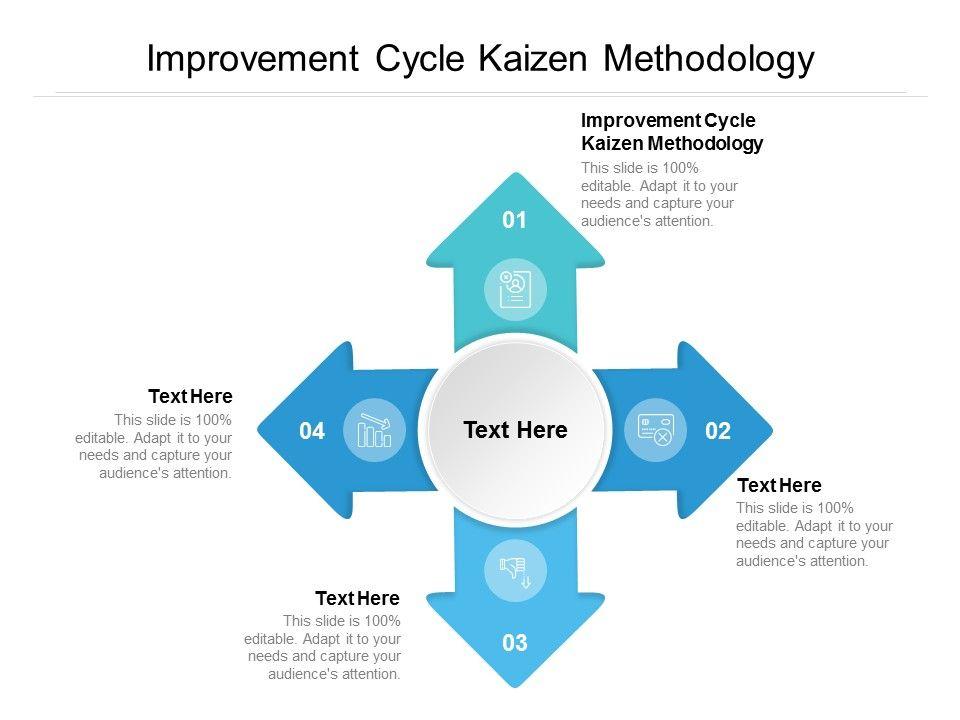 Improvement Cycle Kaizen Methodology

Improvement Cycle Kaizen Methodology
This slide is 100% editable. Adapt it to your needs and capture your audience's attention.

01

Text Here
This slide is 100% editable. Adapt it to your needs and capture your audience's attention.

04

Text Here

02

Text Here
This slide is 100% editable. Adapt it to your needs and capture your audience's attention.

Text Here
This slide is 100% editable. Adapt it to your needs and capture your audience's attention.

03